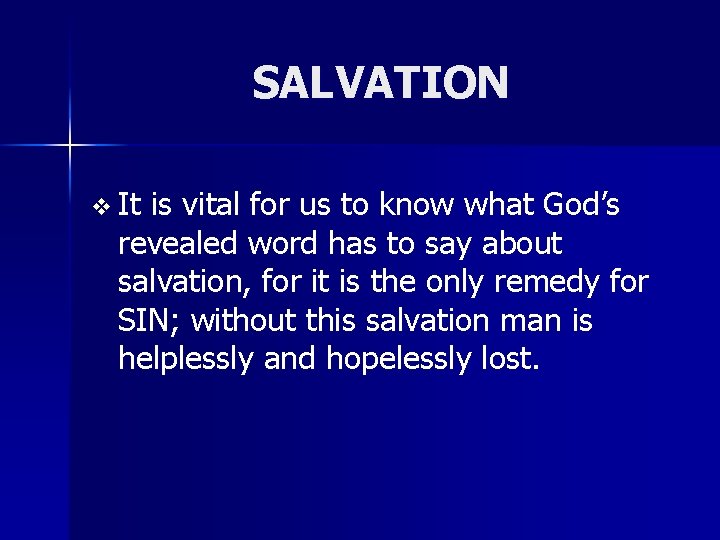 SALVATION

❖ It is vital for us to know what God’s revealed word has to say about salvation, for it is the only remedy for SIN; without this salvation man is helplessly and hopelessly lost.